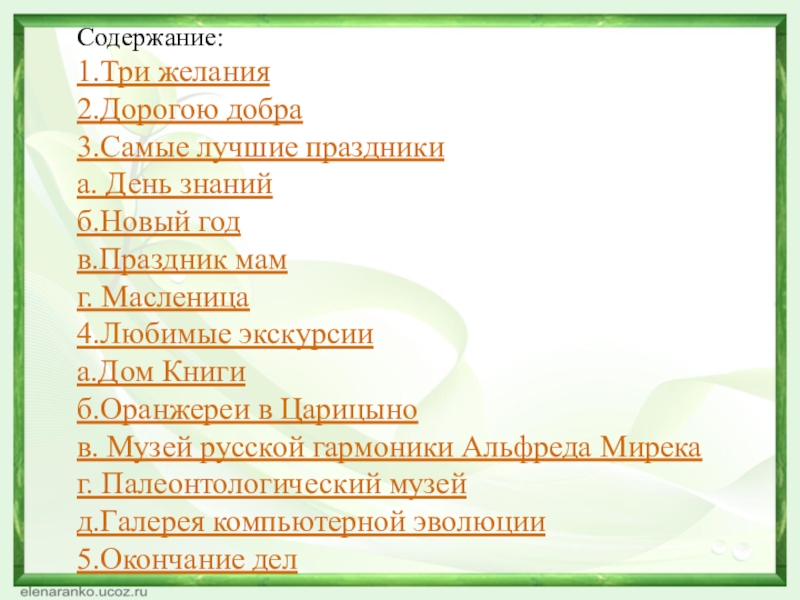 Содержание:
1.Три желания
2.Дорогою добра
3.Самые лучшие праздники
а. День знаний
б.Новый год
в.Праздник мам
г. Масленица
4.Любимые экскурсии
а.Дом Книги
б.Оранжереи в Царицыно
в. Музей русской гармоники Альфреда Мирека
г. Палеонтологический музей
д.Галерея компьютерной эволюции
5.Окончание дел

elenaranko.ucoz.ru